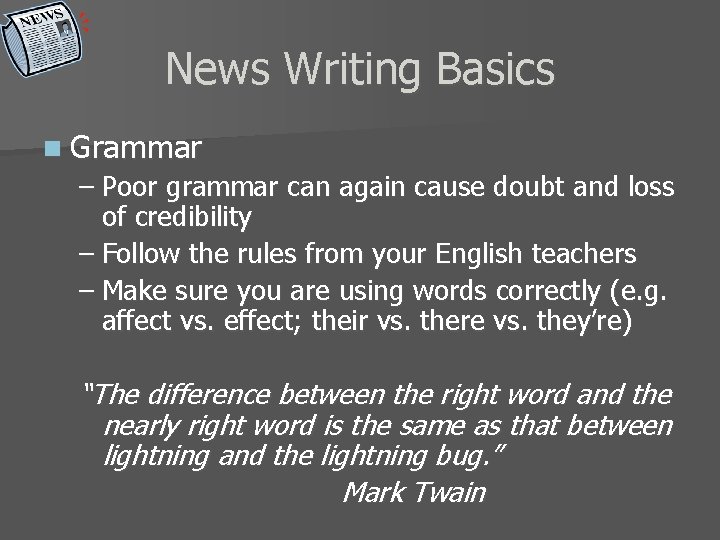 NEWS

News Writing Basics

Grammar

– Poor grammar can again cause doubt and loss of credibility

– Follow the rules from your English teachers

– Make sure you are using words correctly (e.g. affect vs. effect; their vs. there vs. they're)

"The difference between the right word and the nearly right word is the same as that between lightning and the lightning bug."

Mark Twain